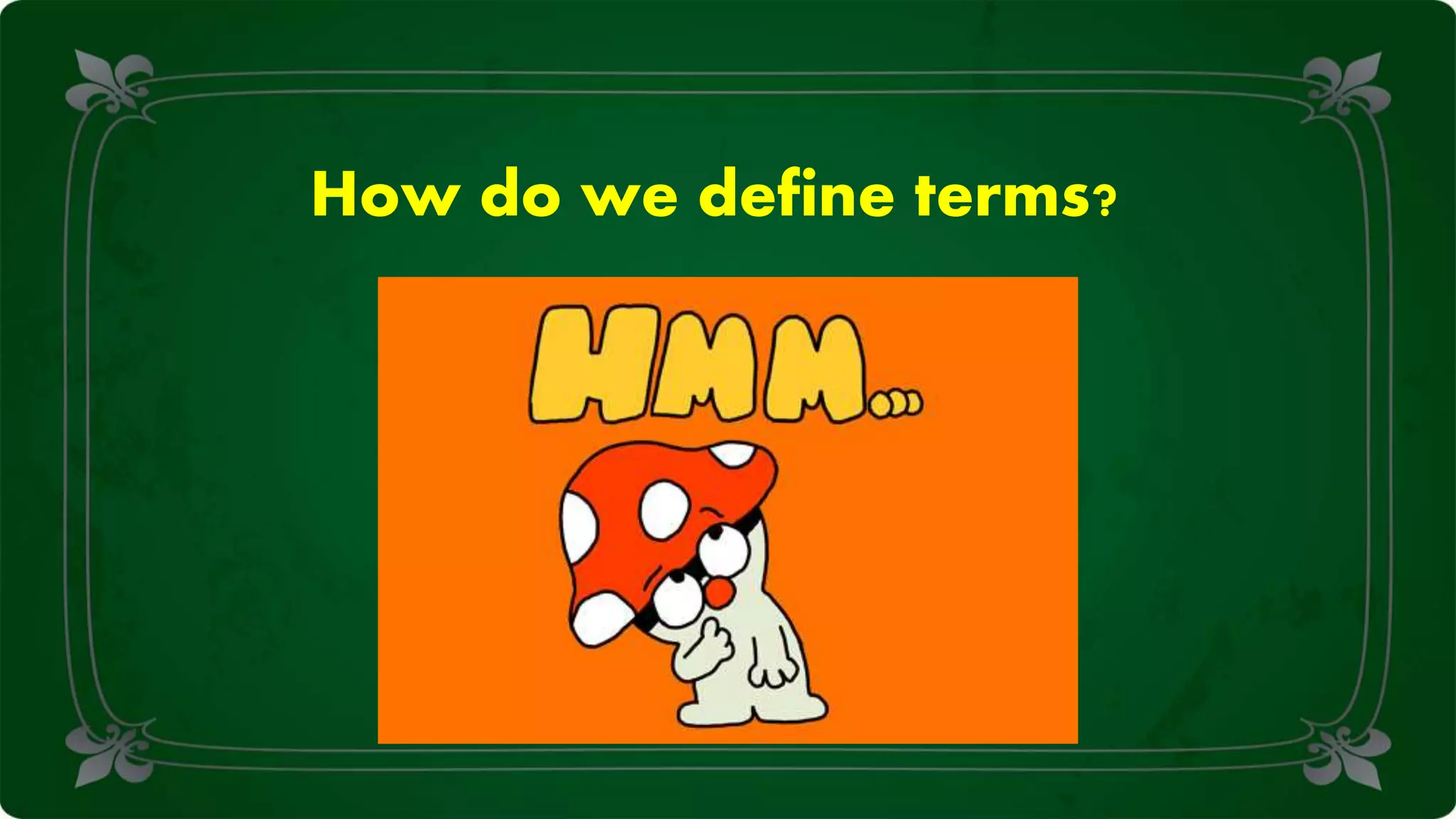 How do we define terms?

HMM...